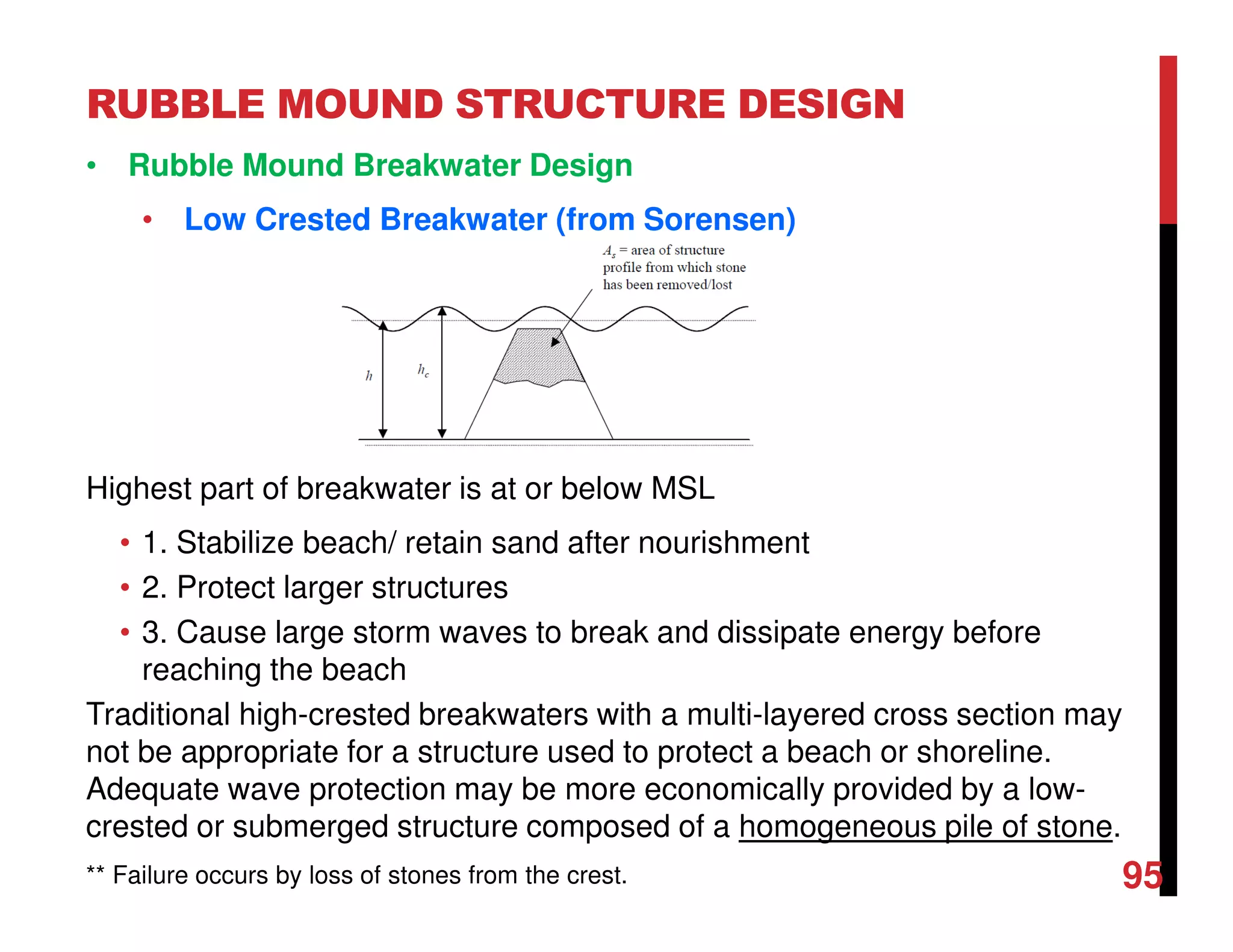 RUBBLE MOUND STRUCTURE DESIGN

• Rubble Mound Breakwater Design

• Low Crested Breakwater (from Sorensen)

$A_s$ = area of structure profile from which stone has been removed/lost

$h$

$h_c$

Highest part of breakwater is at or below MSL

• 1. Stabilize beach/ retain sand after nourishment

• 2. Protect larger structures

• 3. Cause large storm waves to break and dissipate energy before reaching the beach

Traditional high-crested breakwaters with a multi-layered cross section may not be appropriate for a structure used to protect a beach or shoreline. Adequate wave protection may be more economically provided by a low-crested or submerged structure composed of a homogeneous pile of stone.

** Failure occurs by loss of stones from the crest.

95